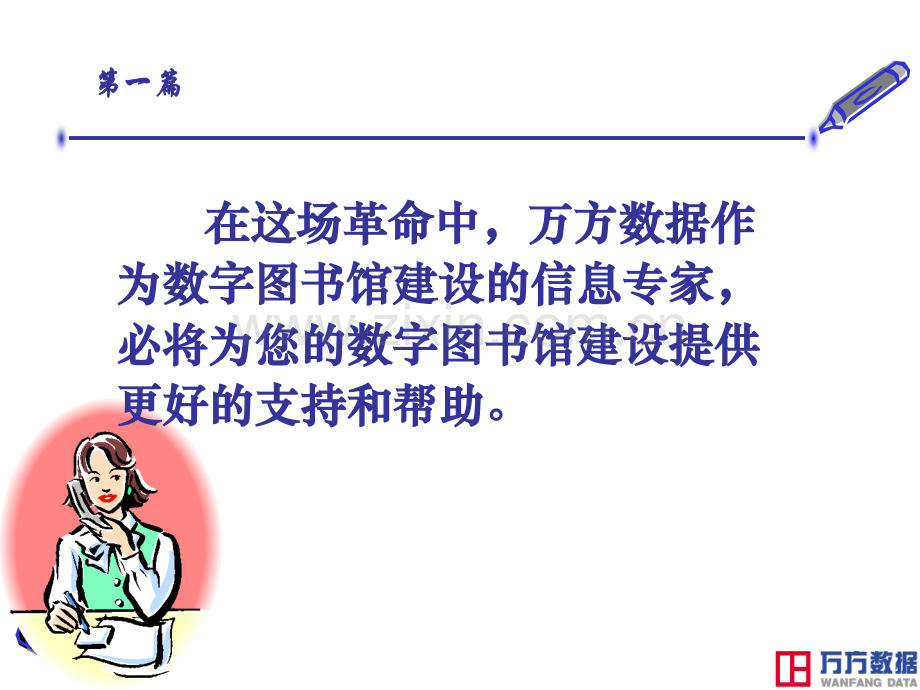 第一篇

在这场革命中，万方数据作为数字图书馆建设的信息专家，必将为您的数字图书馆建设提供更好的支持和帮助。

万方数据
WANFANG DATA

www.zixin.com.cn